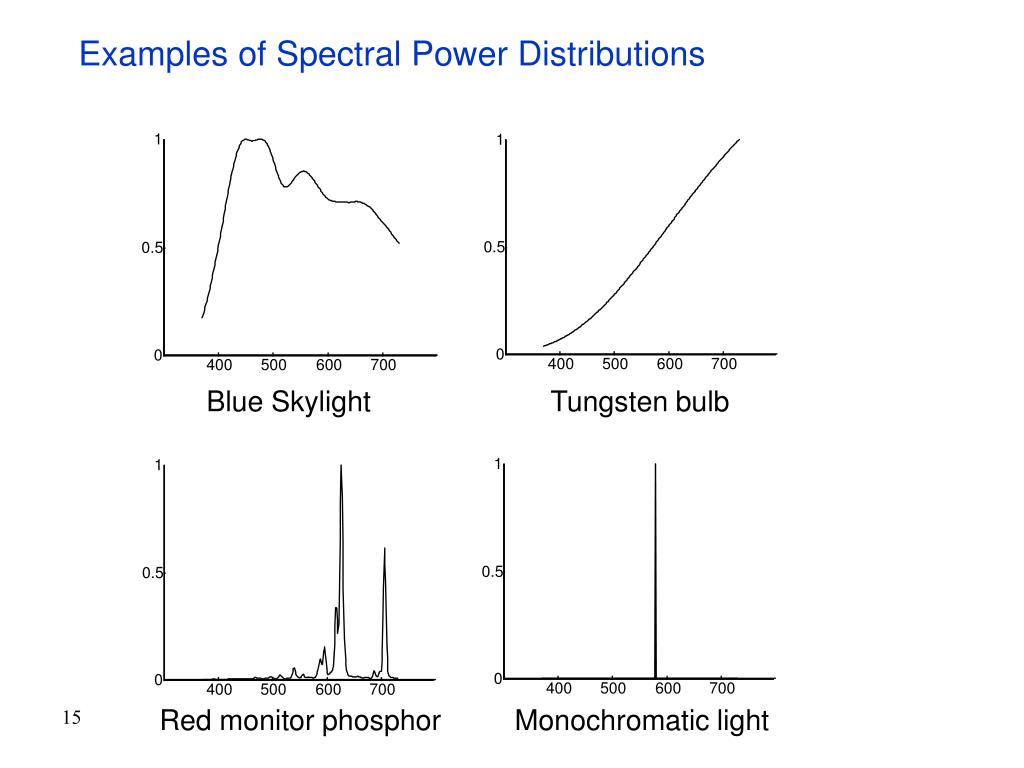 Examples of Spectral Power Distributions

1
0.5
0
400 500 600 700
Blue Skylight

1
0.5
0
400 500 600 700
Tungsten bulb

1
0.5
0
400 500 600 700
Red monitor phosphor

1
0.5
0
400 500 600 700
Monochromatic light

15